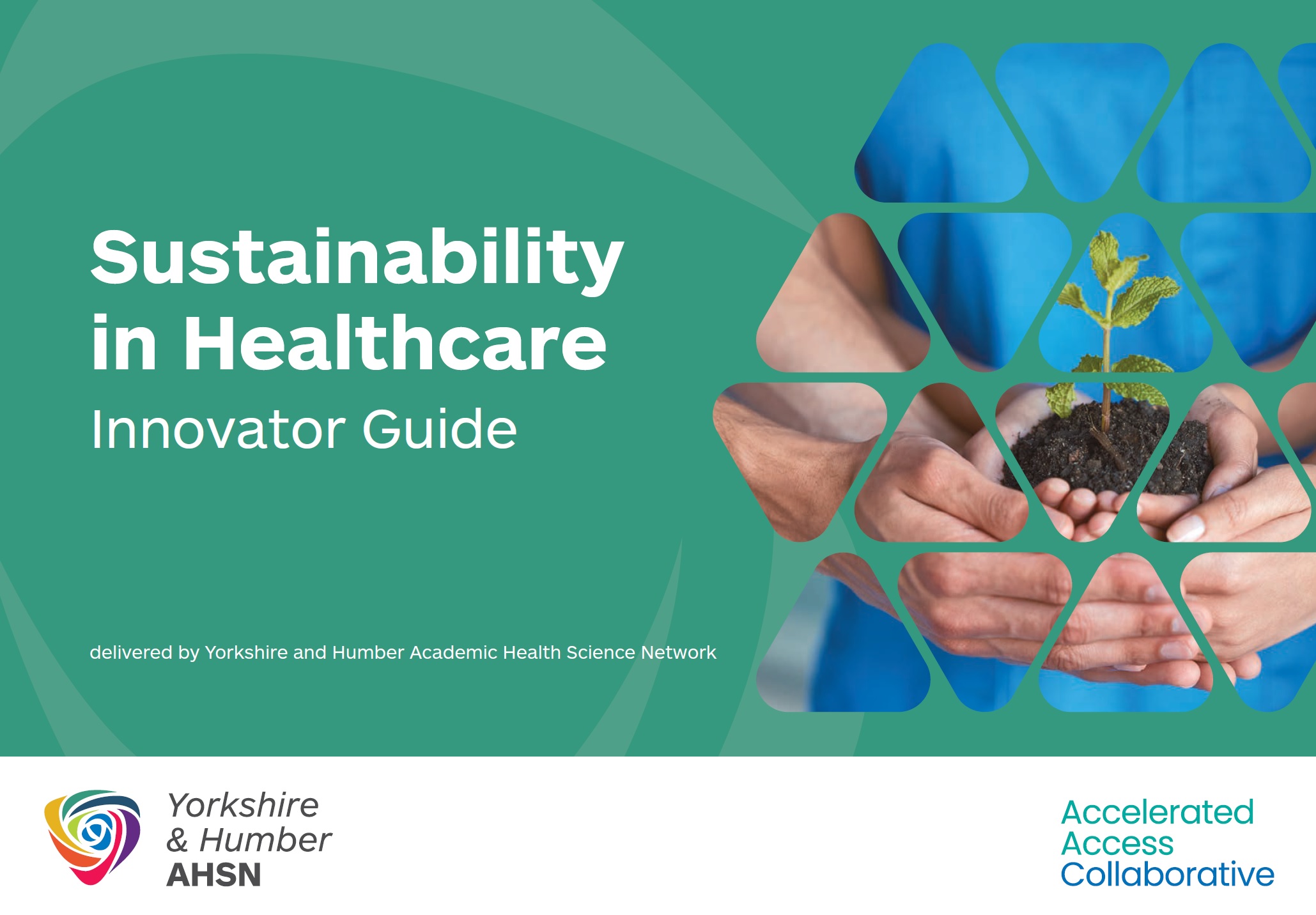 Sustainability in Healthcare

Innovator Guide

delivered by Yorkshire and Humber Academic Health Science Network

Yorkshire & Humber AHSN

Accelerated Access Collaborative